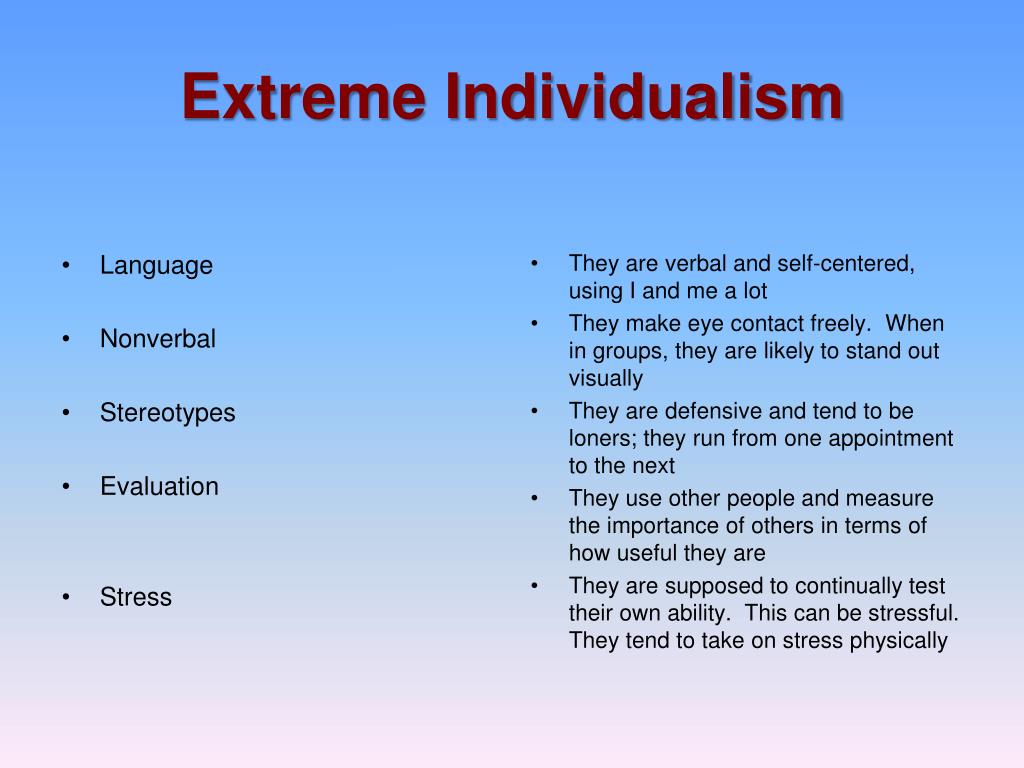 Extreme Individualism

• Language
• Nonverbal
• Stereotypes
• Evaluation
• Stress

• They are verbal and self-centered, using I and me a lot
• They make eye contact freely. When in groups, they are likely to stand out visually
• They are defensive and tend to be loners; they run from one appointment to the next
• They use other people and measure the importance of others in terms of how useful they are
• They are supposed to continually test their own ability. This can be stressful. They tend to take on stress physically